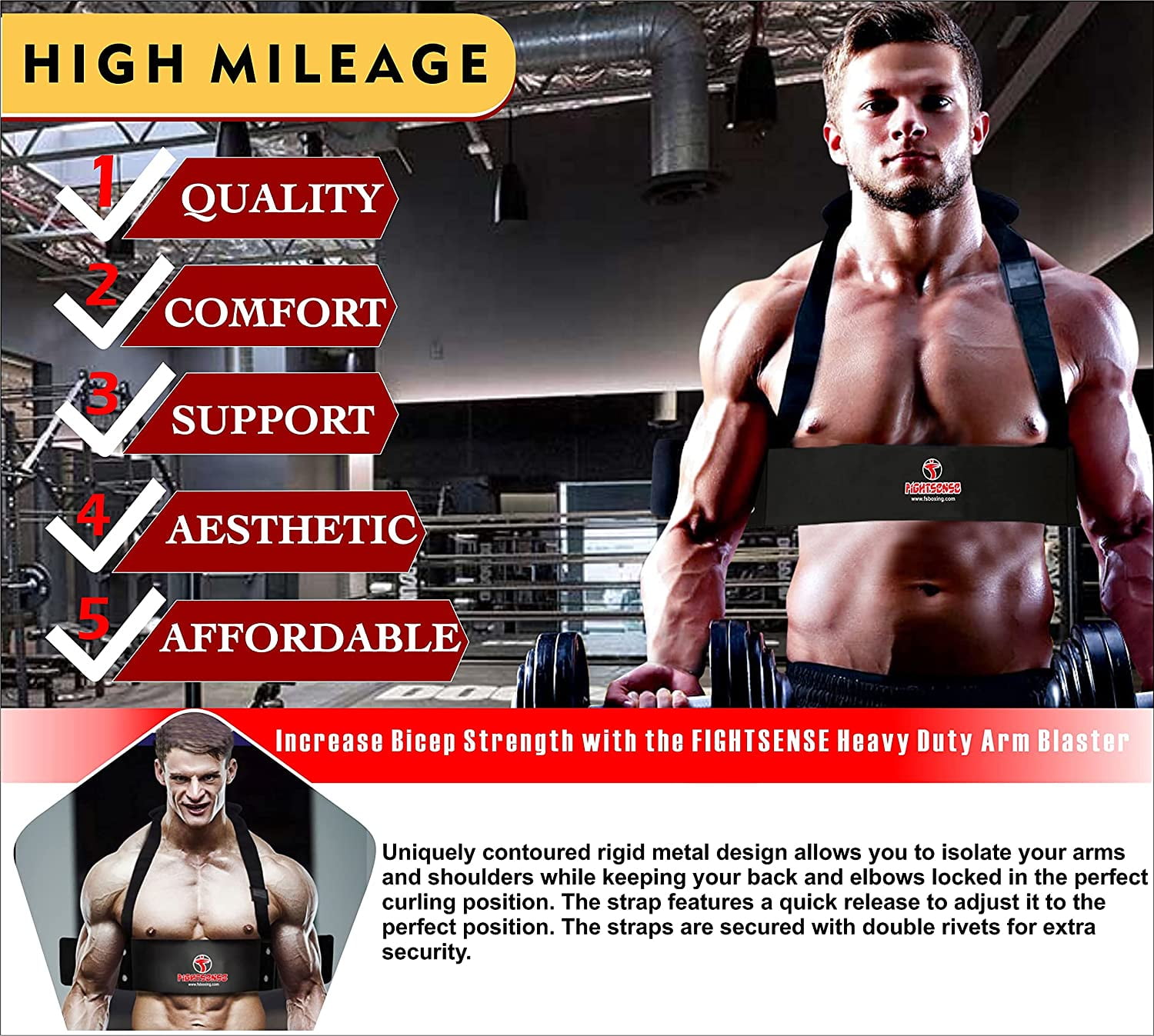 HIGH MILEAGE

1 QUALITY

2 COMFORT

3 SUPPORT

4 AESTHETIC

5 AFFORDABLE

FIGHTSENSE
www.fsboxing.com

Increase Bicep Strength with the FIGHTSENSE Heavy Duty Arm Blaster

FIGHTSENSE
www.fsboxing.com

Uniquely contoured rigid metal design allows you to isolate your arms and shoulders while keeping your back and elbows locked in the perfect curling position. The strap features a quick release to adjust it to the perfect position. The straps are secured with double rivets for extra security.